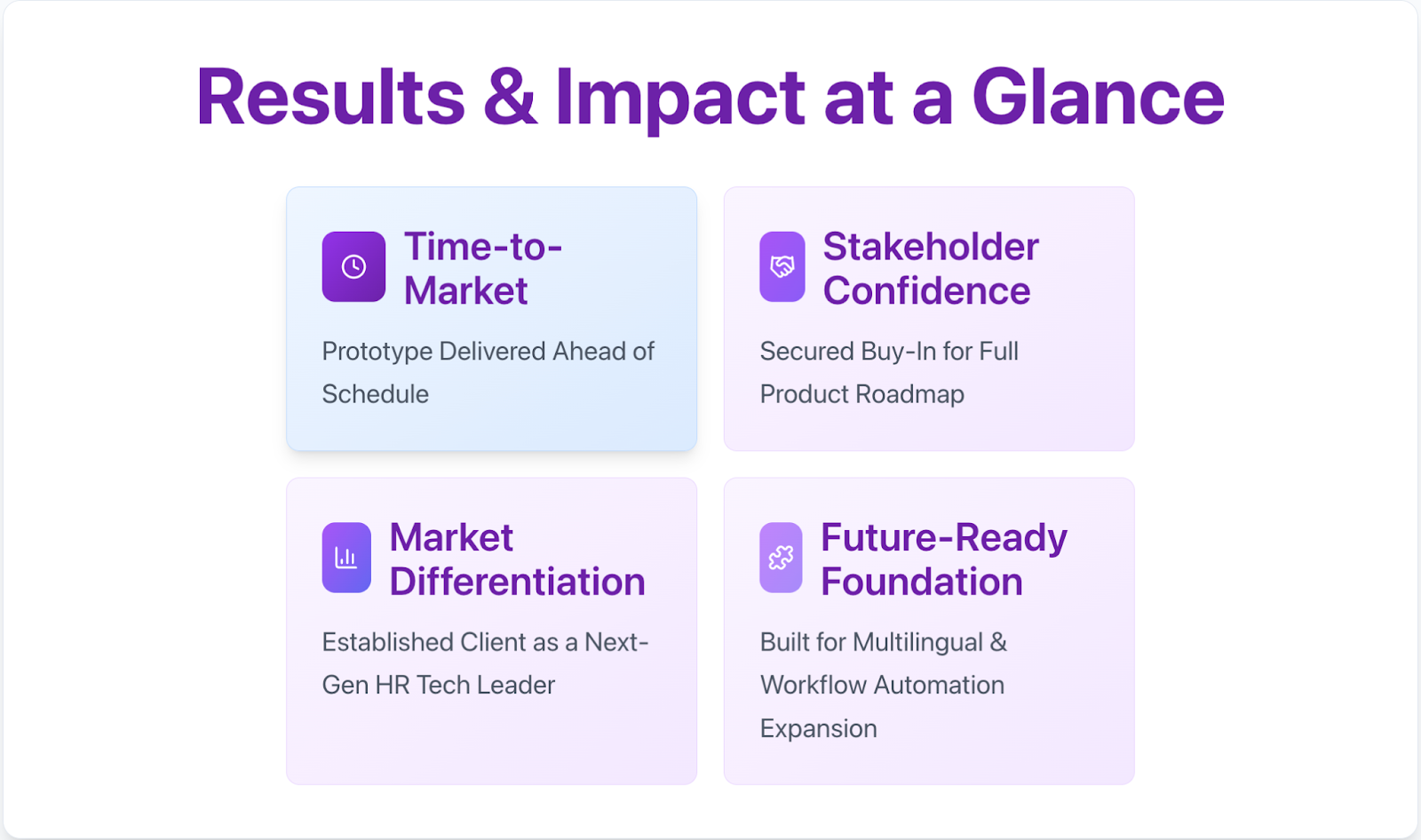 Results & Impact at a Glance

Time-to-Market

Prototype Delivered Ahead of Schedule

Stakeholder Confidence

Secured Buy-In for Full Product Roadmap

Market Differentiation

Established Client as a Next-Gen HR Tech Leader

Future-Ready Foundation

Built for Multilingual & Workflow Automation Expansion